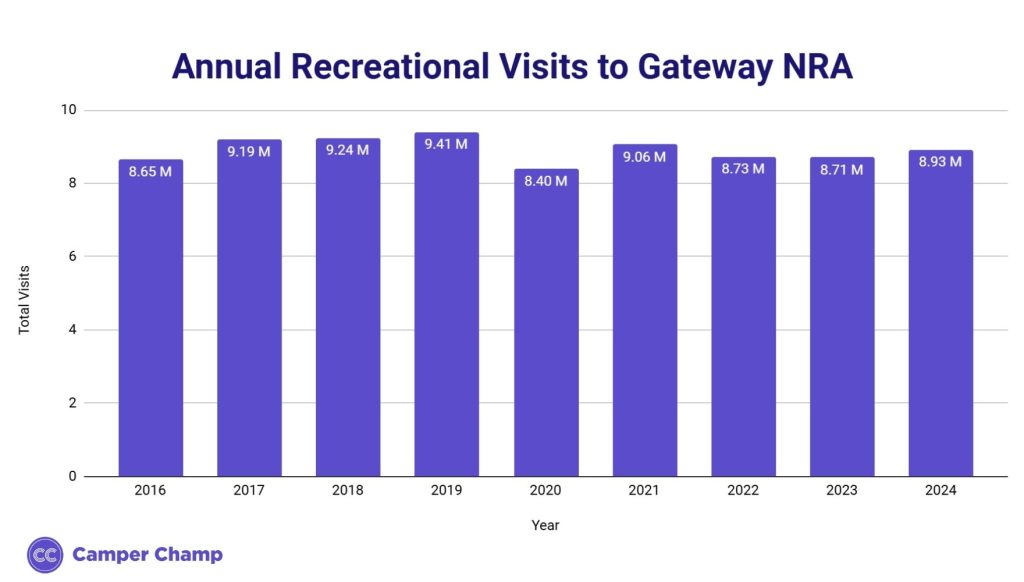 Annual Recreational Visits to Gateway NRA

Total Visits

10
8
6
4
2
0

8.65 M
9.19 M
9.24 M
9.41 M
8.40 M
9.06 M
8.73 M
8.71 M
8.93 M

2016
2017
2018
2019
2020
2021
2022
2023
2024

Year

CC Camper Champ